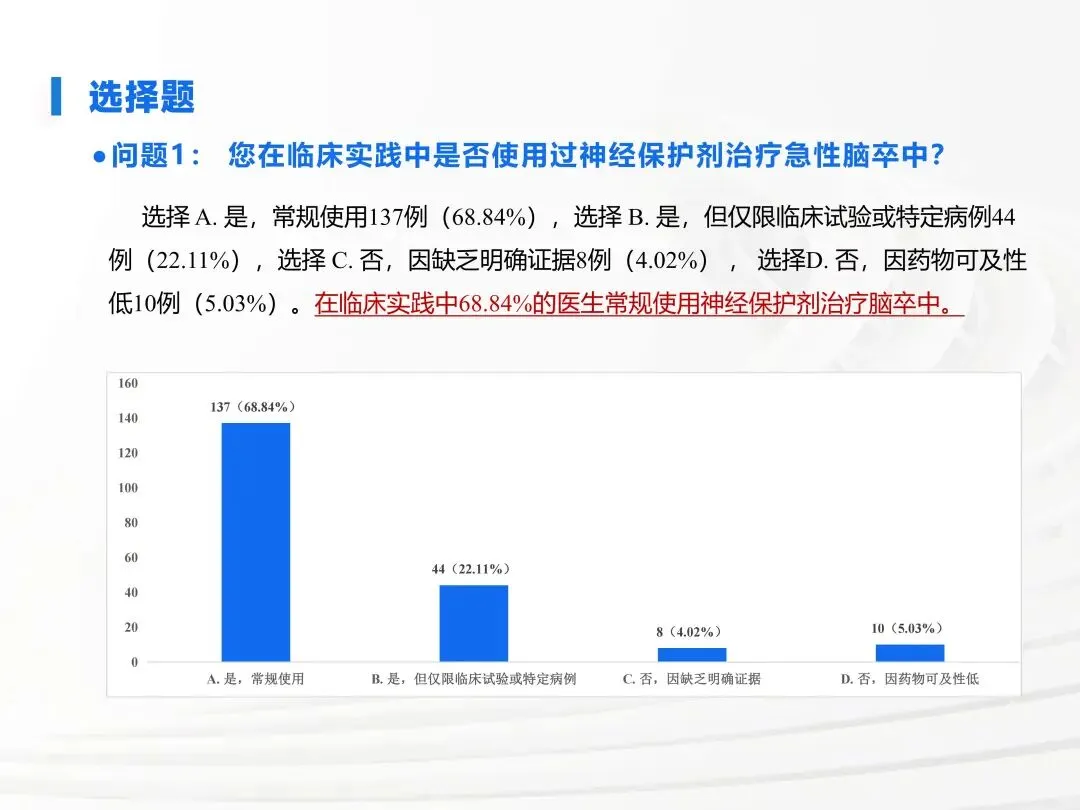 选择题

●问题1： 您在临床实践中是否使用过神经保护剂治疗急性脑卒中？

选择 A. 是，常规使用137例（68.84%），选择 B. 是，但仅限临床试验或特定病例44例（22.11%），选择 C. 否，因缺乏明确证据8例（4.02%）， 选择D. 否，因药物可及性低10例（5.03%）。在临床实践中68.84%的医生常规使用神经保护剂治疗脑卒中。

160
140
120
100
80
60
40
20
0

137（68.84%）
44（22.11%）
8（4.02%）
10（5.03%）

A. 是，常规使用
B. 是，但仅限临床试验或特定病例
C. 否，因缺乏明确证据
D. 否，因药物可及性低